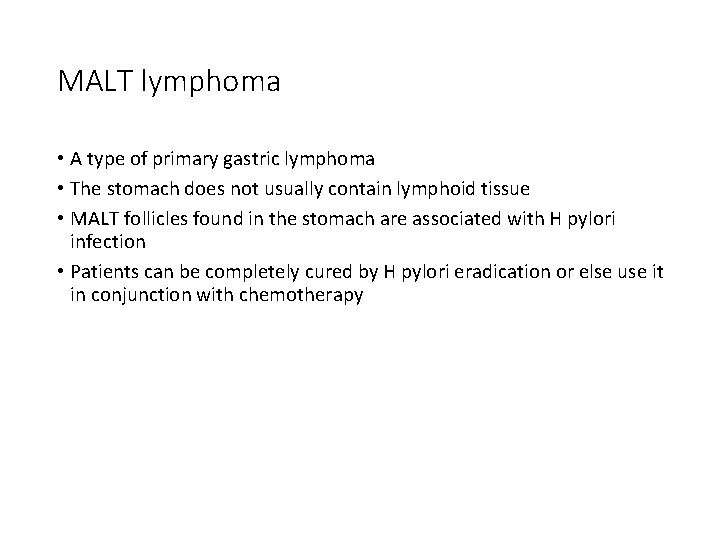 MALT lymphoma

• A type of primary gastric lymphoma
• The stomach does not usually contain lymphoid tissue
• MALT follicles found in the stomach are associated with H pylori infection
• Patients can be completely cured by H pylori eradication or else use it in conjunction with chemotherapy